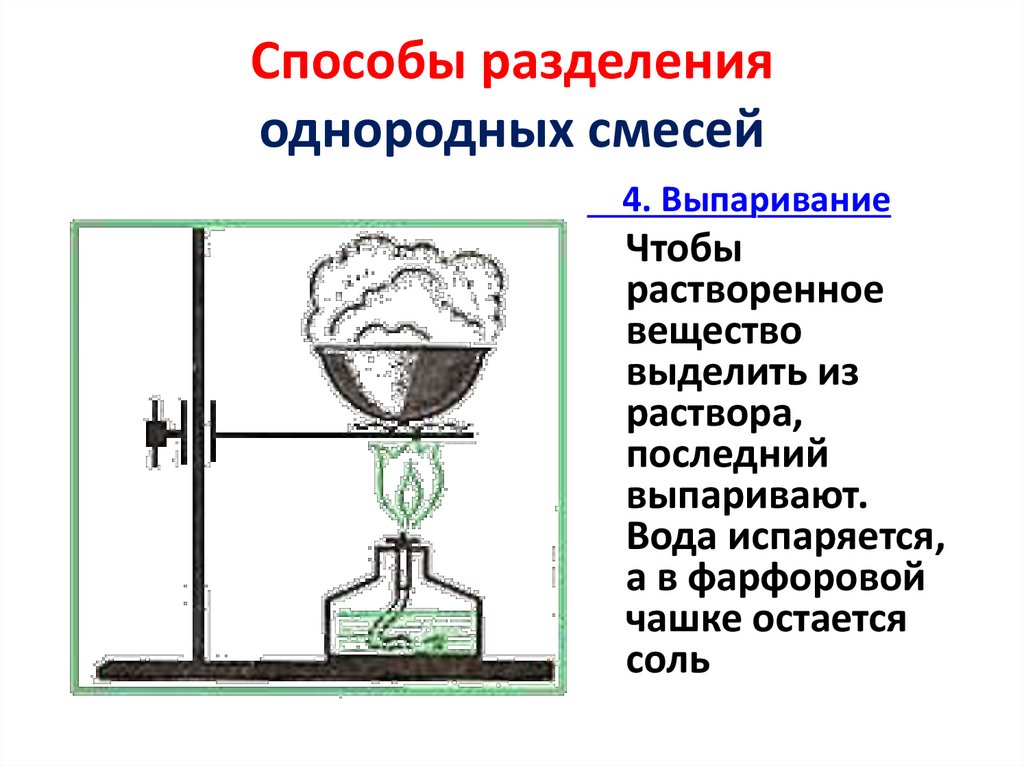 Способы разделения однородных смесей

4. Выпаривание

Чтобы растворенное вещество выделить из раствора, последний выпаривают. Вода испаряется, а в фарфоровой чашке остается соль